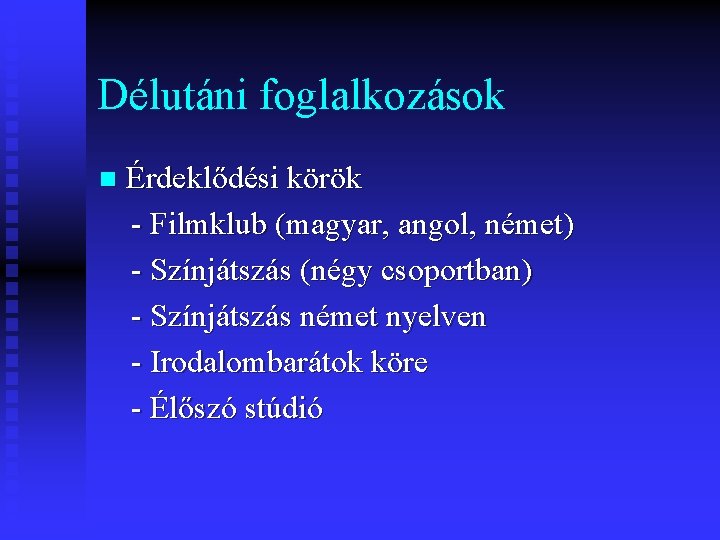 Délutáni foglalkozások

Érdeklődési körök
- Filmklub (magyar, angol, német)
- Színjátszás (négy csoportban)
- Színjátszás német nyelven
- Irodalombarátok köre
- Élőszó stúdió